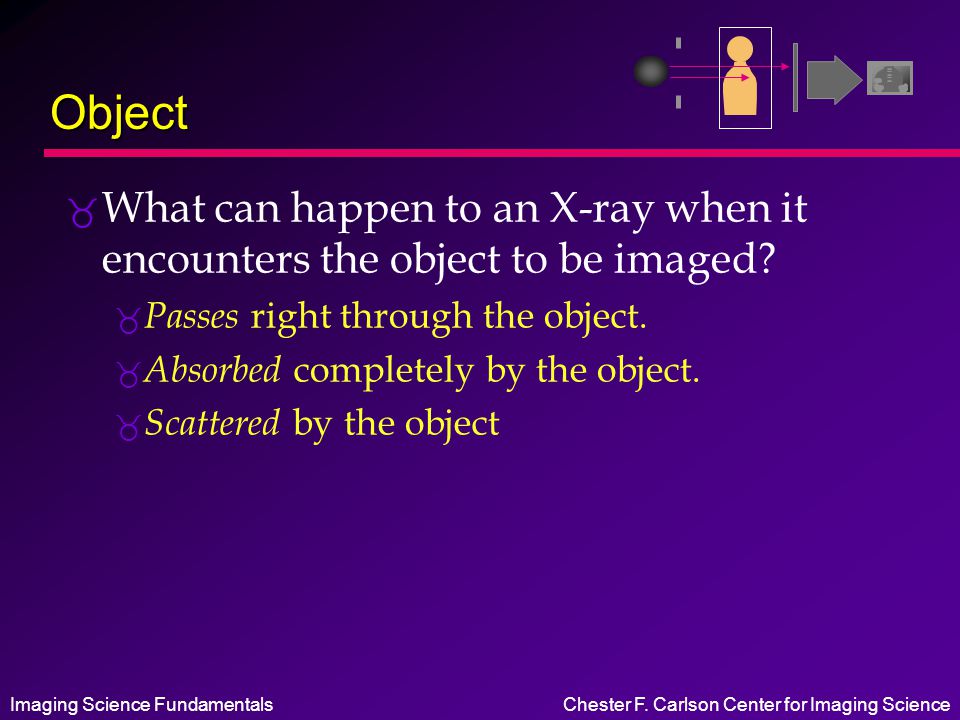 Object

What can happen to an X-ray when it encounters the object to be imaged?

Passes right through the object.

Absorbed completely by the object.

Scattered by the object

Imaging Science Fundamentals

Chester F. Carlson Center for Imaging Science